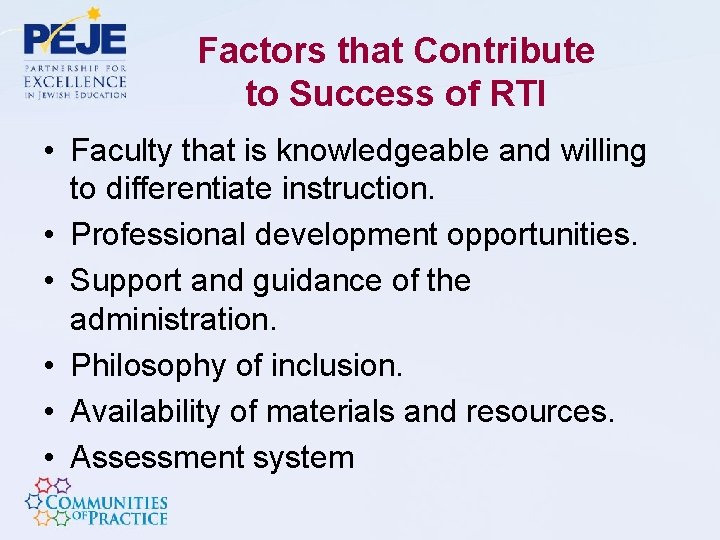 PEJE
PARTNERSHIP FOR
EXCELLENCE
IN JEWISH EDUCATION

Factors that Contribute to Success of RTI

• Faculty that is knowledgeable and willing to differentiate instruction.
• Professional development opportunities.
• Support and guidance of the administration.
• Philosophy of inclusion.
• Availability of materials and resources.
• Assessment system

COMMUNITIES OF PRACTICE